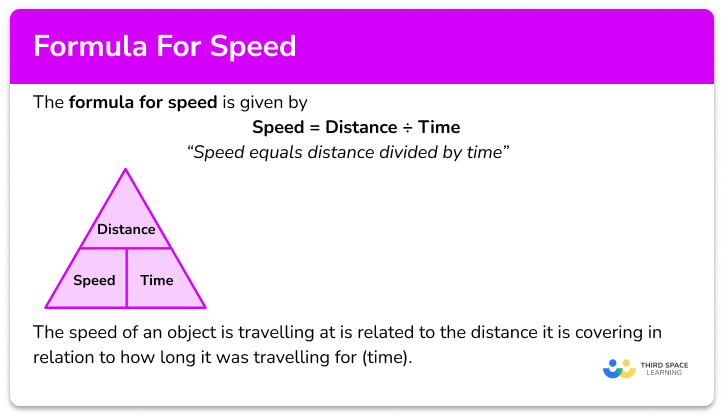 Formula For Speed

The formula for speed is given by

Speed = Distance ÷ Time

“Speed equals distance divided by time”

Distance

Speed

Time

The speed of an object is travelling at is related to the distance it is covering in relation to how long it was travelling for (time).

THIRD SPACE LEARNING